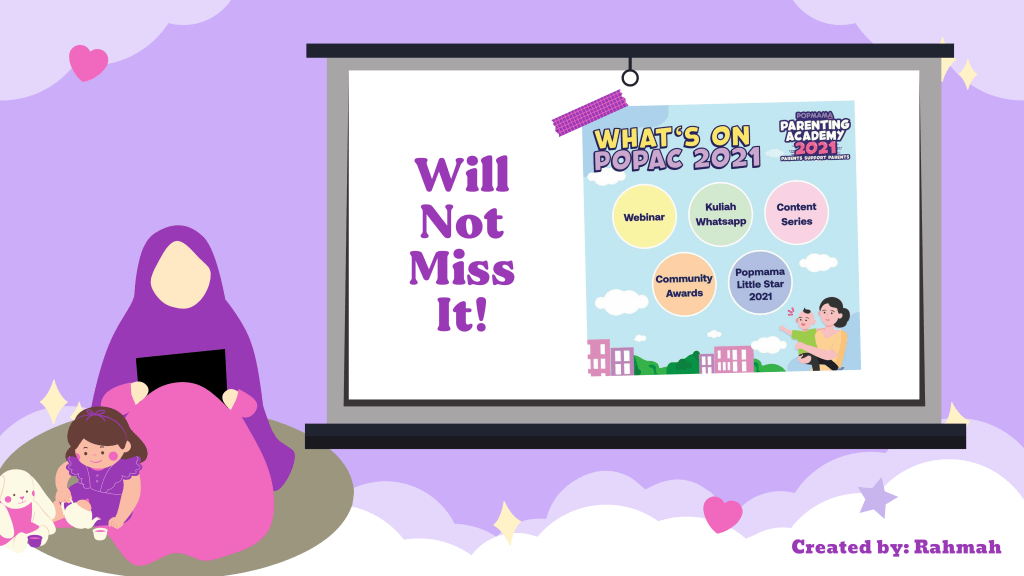 Will Not Miss It!

WHAT'S ON POPAC 2021

POPMAMA PARENTING ACADEMY 2021 PARENTS SUPPORT PARENTS

Webinar

Kuliah Whatsapp

Content Series

Community Awards

Popmama Little Star 2021

Created by: Rahmah